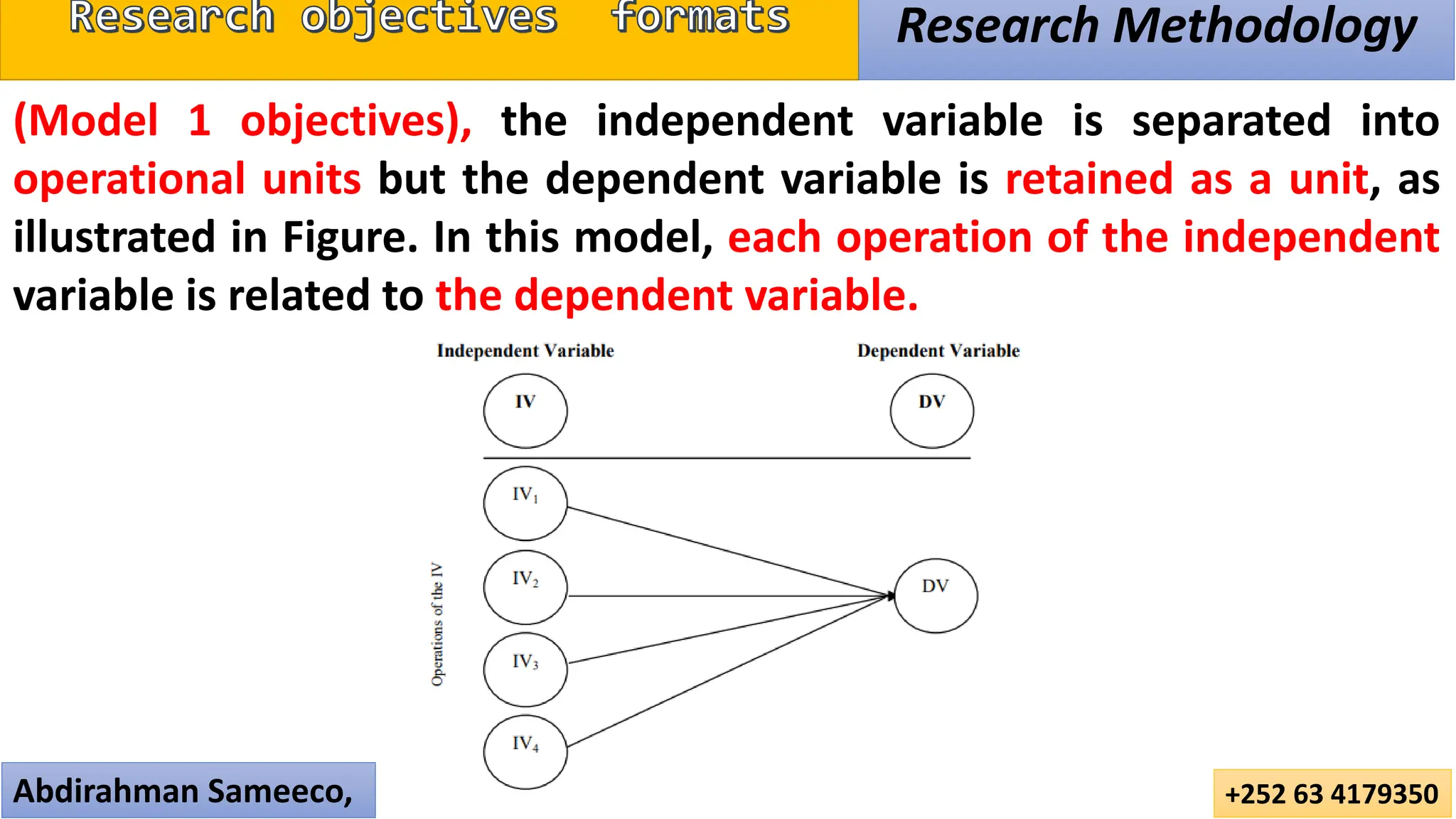 Research objectives formats

Research Methodology

(Model 1 objectives), the independent variable is separated into operational units but the dependent variable is retained as a unit, as illustrated in Figure. In this model, each operation of the independent variable is related to the dependent variable.

Independent Variable

Dependent Variable

IV

DV

Operations of the IV

$IV_1$

$IV_2$

$IV_3$

$IV_4$

DV

Abdirahman Sameeco,

+252 63 4179350